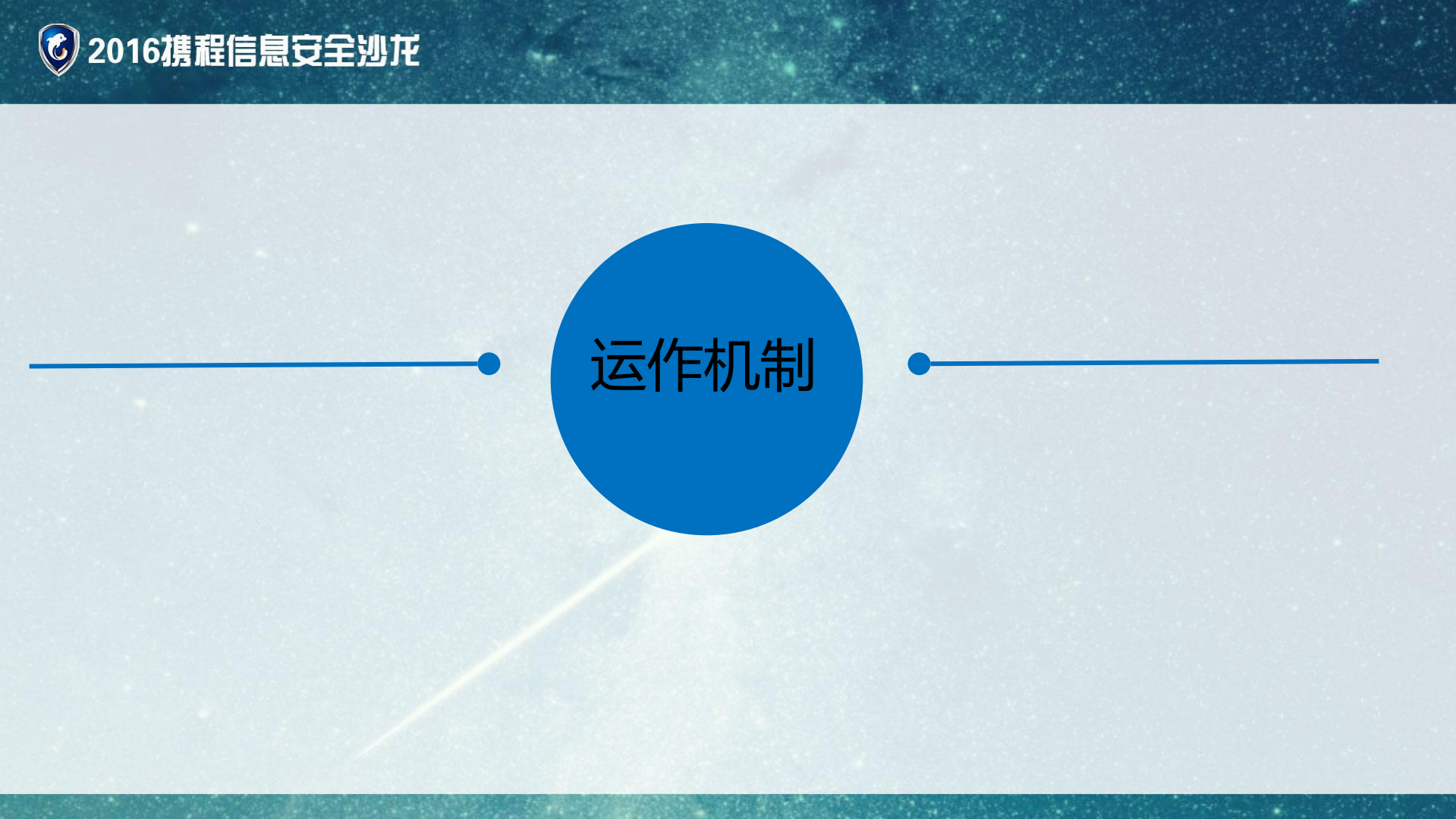 2016携程信息安全沙龙

运作机制